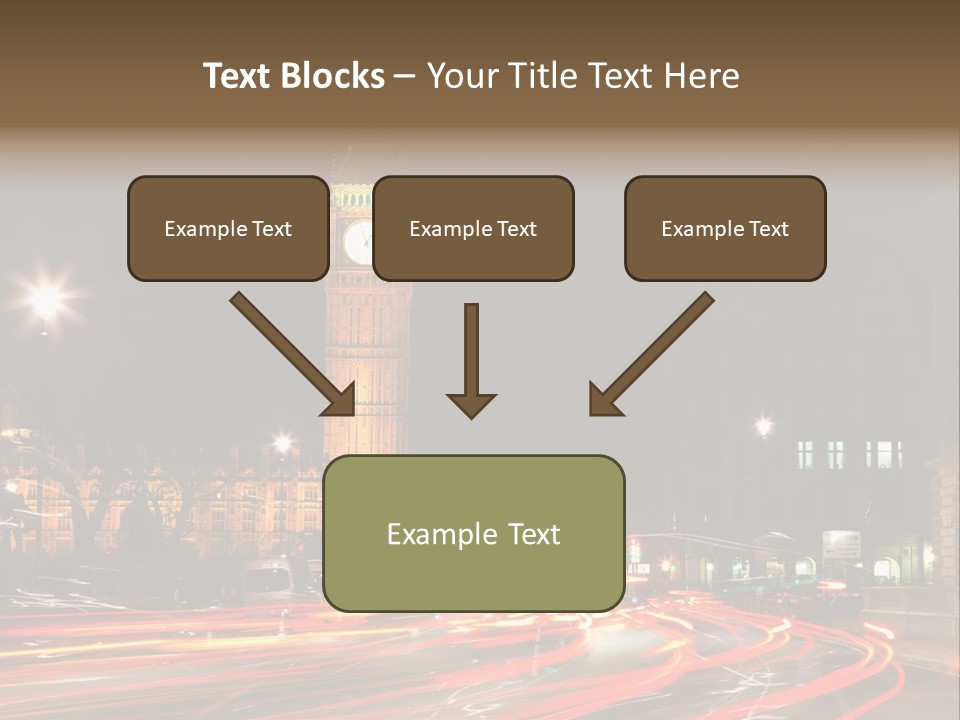 Text Blocks – Your Title Text Here

Example Text

Example Text

Example Text

Example Text